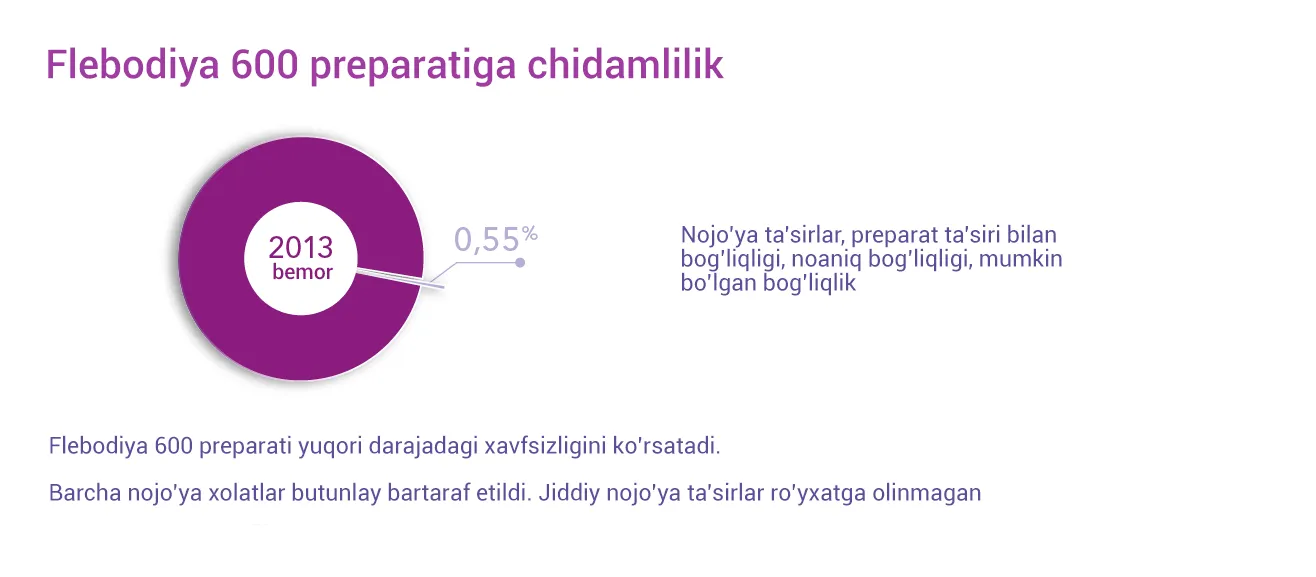 Flebodiya 600 preparatiga chidamlilik

2013
bemor

0,55%

Nojo'ya ta'sirlar, preparat ta'siri bilan bog'liqligi, noaniq bog'liqligi, mumkin bo'lgan bog'liqlik

Flebodiya 600 preparati yuqori darajadagi xavfsizligini ko'rsatadi.

Barcha nojo'ya xolatlar butunlay bartaraf etildi. Jiddiy nojo'ya ta'sirlar ro'yxatga olinmagan